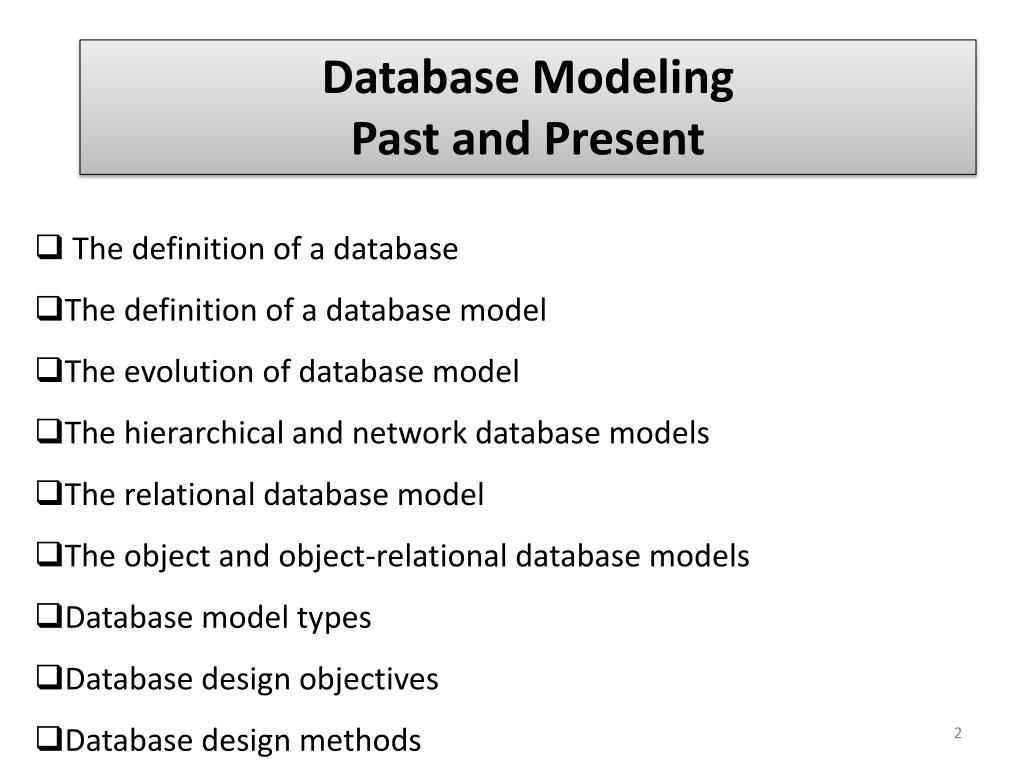 Database Modeling
Past and Present

❑ The definition of a database

❑The definition of a database model

❑The evolution of database model

❑The hierarchical and network database models

❑The relational database model

❑The object and object-relational database models

❑Database model types

❑Database design objectives

❑Database design methods

2